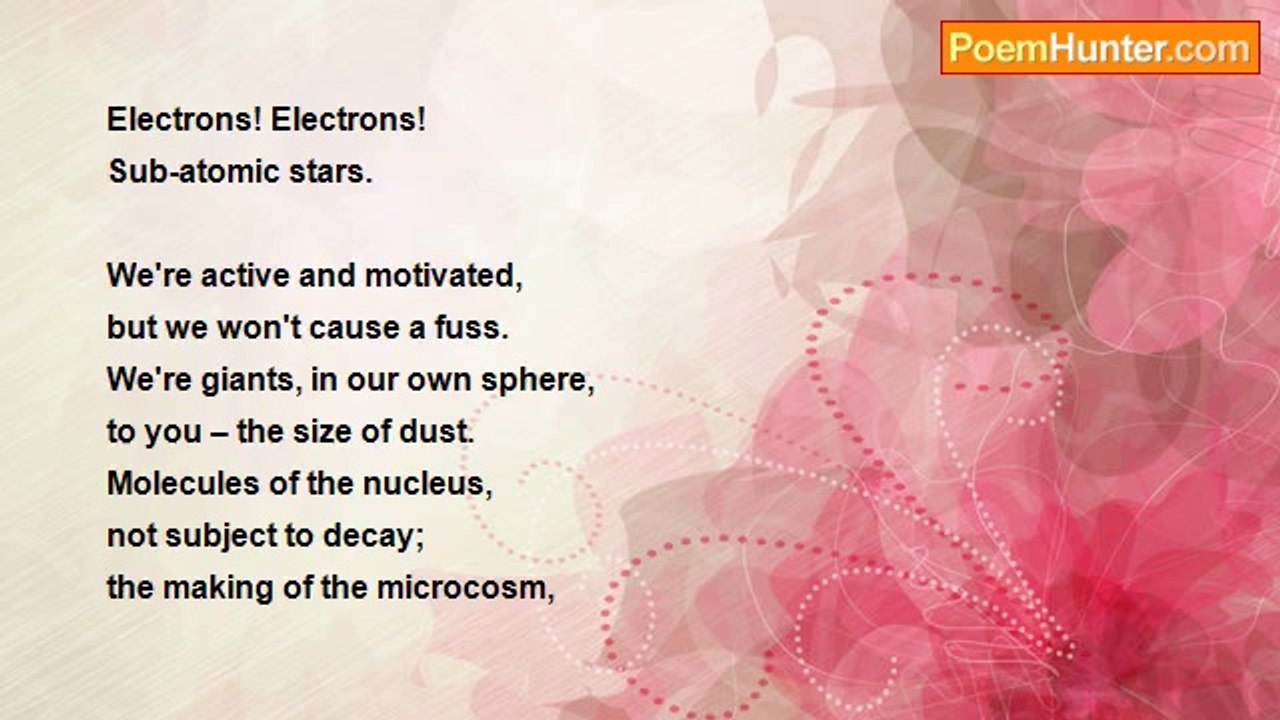 PoemHunter.com

Electrons! Electrons!
Sub-atomic stars.

We're active and motivated,
but we won't cause a fuss.
We're giants, in our own sphere,
to you – the size of dust.
Molecules of the nucleus,
not subject to decay;
the making of the microcosm,